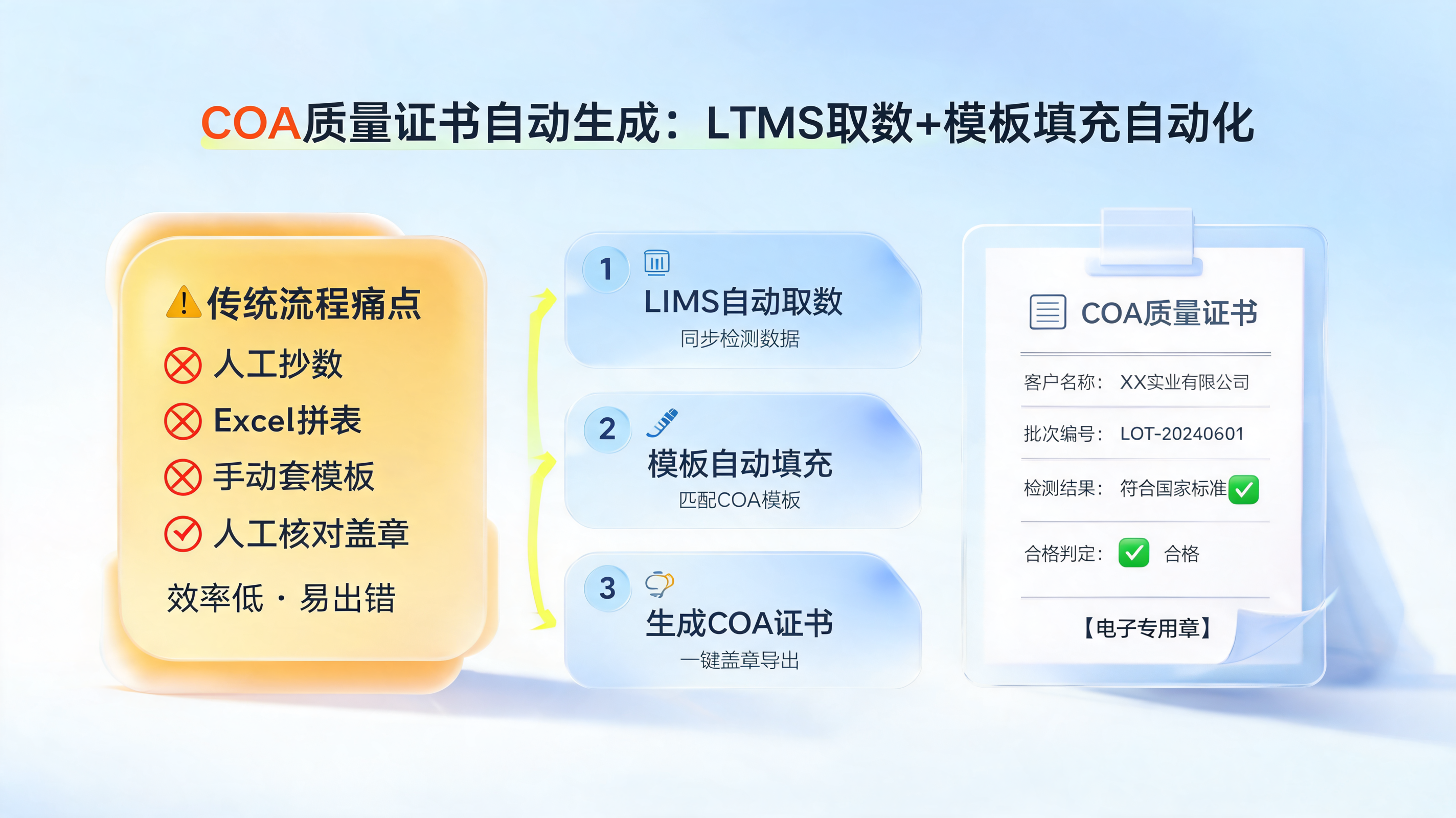 COA质量证书自动生成：LTMS取数+模板填充自动化

传统流程痛点
人工抄数
Excel拼表
手动套模板
人工核对盖章
效率低 · 易出错

1
LIMS自动取数
同步检测数据

2
模板自动填充
匹配COA模板

3
生成COA证书
一键盖章导出

COA质量证书
客户名称： XX实业有限公司
批次编号： LOT-20240601
检测结果： 符合国家标准
合格判定： 合格
【电子专用章】